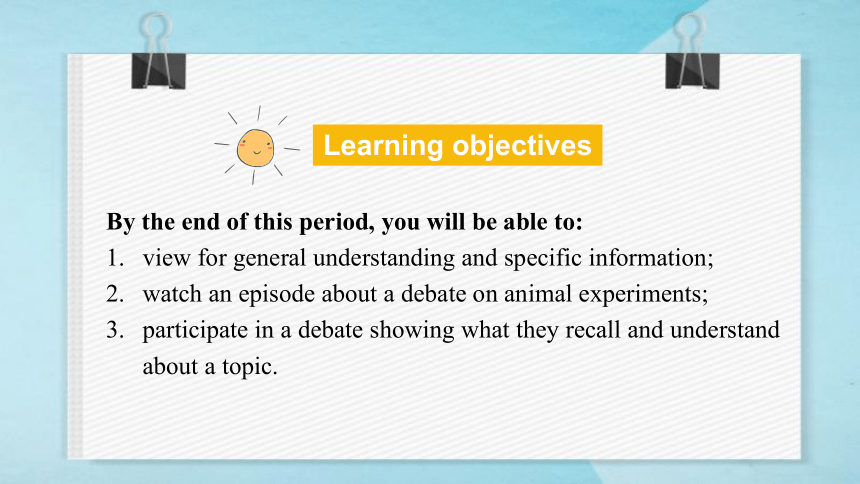 Learning objectives

By the end of this period, you will be able to:
1. view for general understanding and specific information;
2. watch an episode about a debate on animal experiments;
3. participate in a debate showing what they recall and understand about a topic.